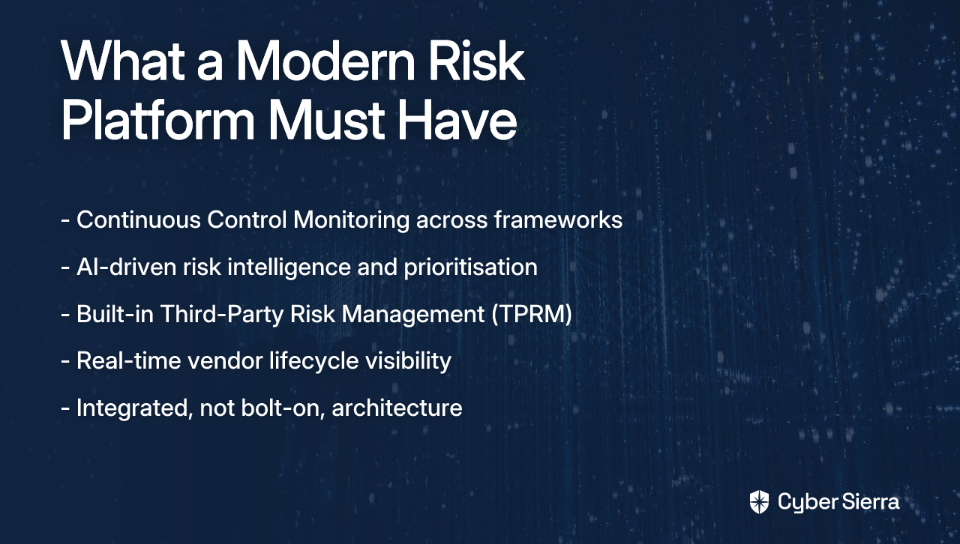 What a Modern Risk Platform Must Have

- Continuous Control Monitoring across frameworks

- AI-driven risk intelligence and prioritisation

- Built-in Third-Party Risk Management (TPRM)

- Real-time vendor lifecycle visibility

- Integrated, not bolt-on, architecture

Cyber Sierra